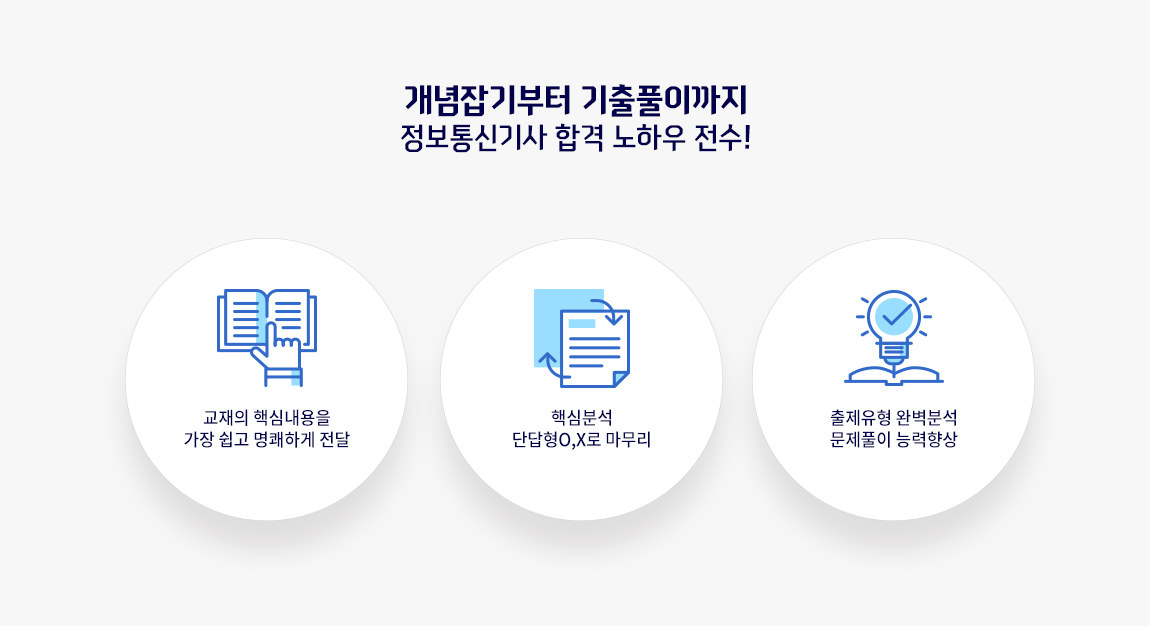 개념잡기부터 기출풀이까지
정보통신기사 합격 노하우 전수!

교재의 핵심내용을
가장 쉽고 명쾌하게 전달

핵심분석
단답형O,X로 마무리

출제유형 완벽분석
문제풀이 능력향상